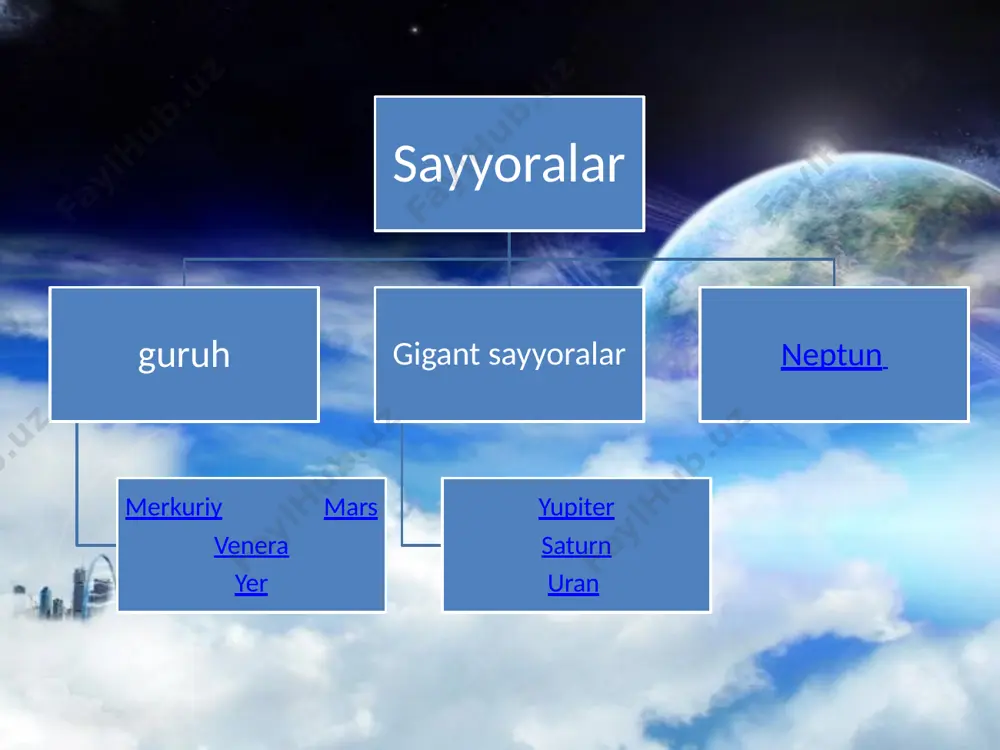 Sayyoralar

guruh

Gigant sayyoralar

Neptun

Merkuriy Mars
Venera
Yer

Yupiter
Saturn
Uran

FaylHub.uz